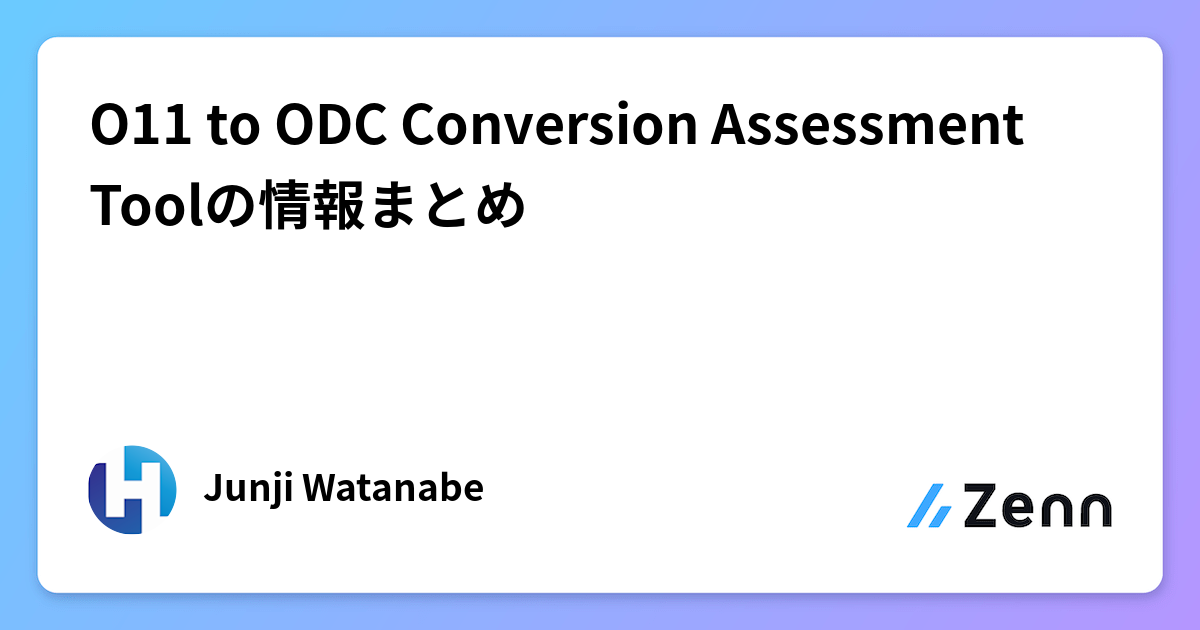 O11 to ODC Conversion Assessment Toolの情報まとめ

Junji Watanabe

Zenn